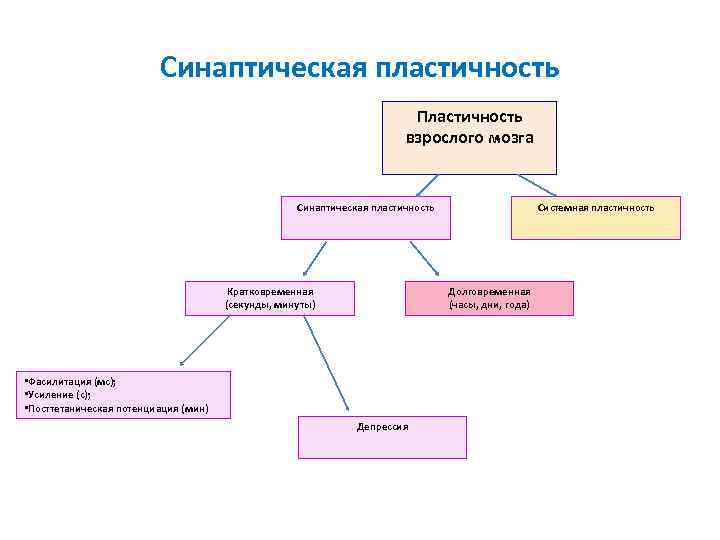 Синаптическая пластичность

Пластичность взрослого мозга

Синаптическая пластичность

Системная пластичность

Кратковременная (секунды, минуты)

Долговременная (часы, дни, года)

•Фасилитация (мс);
•Усиление (с);
•Посттетаническая потенциация (мин)

Депрессия